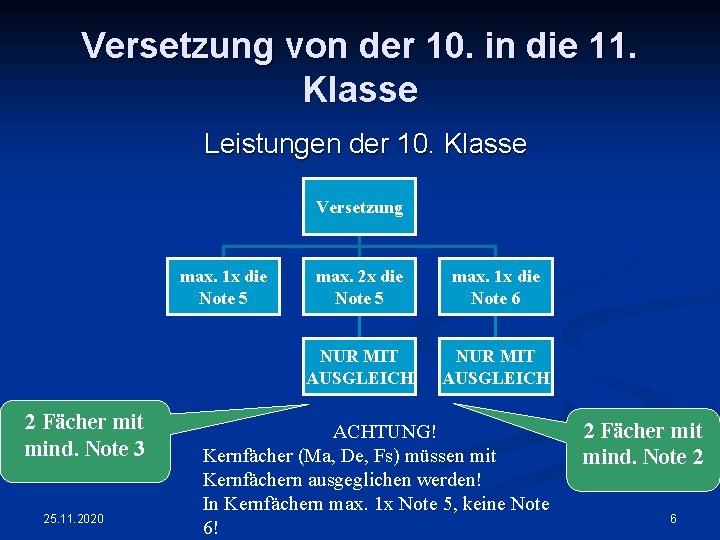 Versetzung von der 10. in die 11. Klasse

Leistungen der 10. Klasse

Versetzung

max. 1x die Note 5

max. 2x die Note 5

max. 1x die Note 6

NUR MIT AUSGLEICH

NUR MIT AUSGLEICH

2 Fächer mit mind. Note 3

2 Fächer mit mind. Note 2

ACHTUNG!
Kernfächer (Ma, De, Fs) müssen mit Kernfächern ausgeglichen werden!
In Kernfächern max. 1x Note 5, keine Note 6!

25.11.2020

6